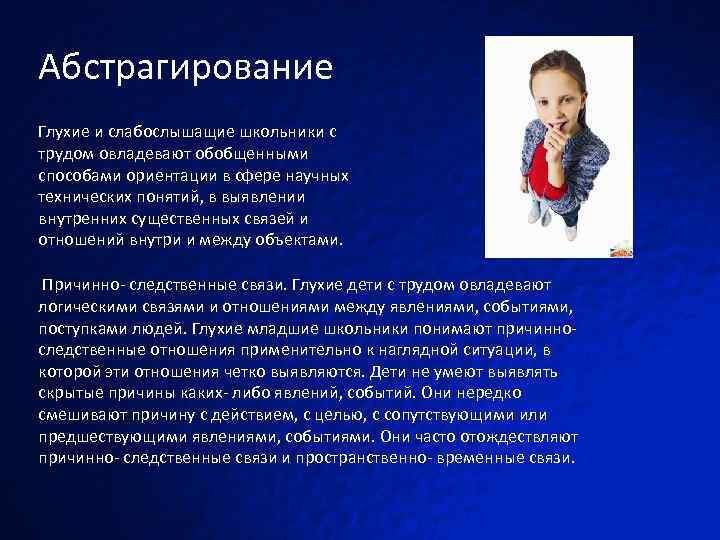 Абстрагирование

Глухие и слабослышащие школьники с трудом овладевают обобщенными способами ориентации в сфере научных технических понятий, в выявлении внутренних существенных связей и отношений внутри и между объектами.

Причинно- следственные связи. Глухие дети с трудом овладевают логическими связями и отношениями между явлениями, событиями, поступками людей. Глухие младшие школьники понимают причинно- следственные отношения применительно к наглядной ситуации, в которой эти отношения четко выявляются. Дети не умеют выявлять скрытые причины каких- либо явлений, событий. Они нередко смешивают причину с действием, с целью, с сопутствующими или предшествующими явлениями, событиями. Они часто отождествляют причинно- следственные связи и пространственно- временные связи.